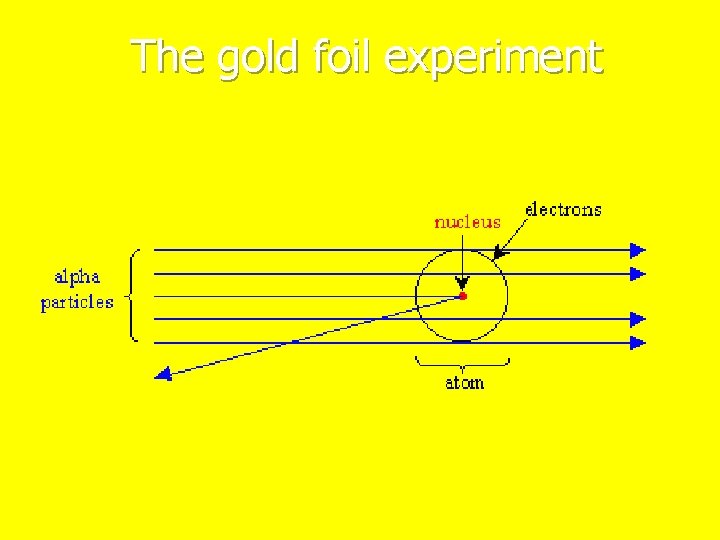 The gold foil experiment

nucleus

electrons

alpha particles

atom